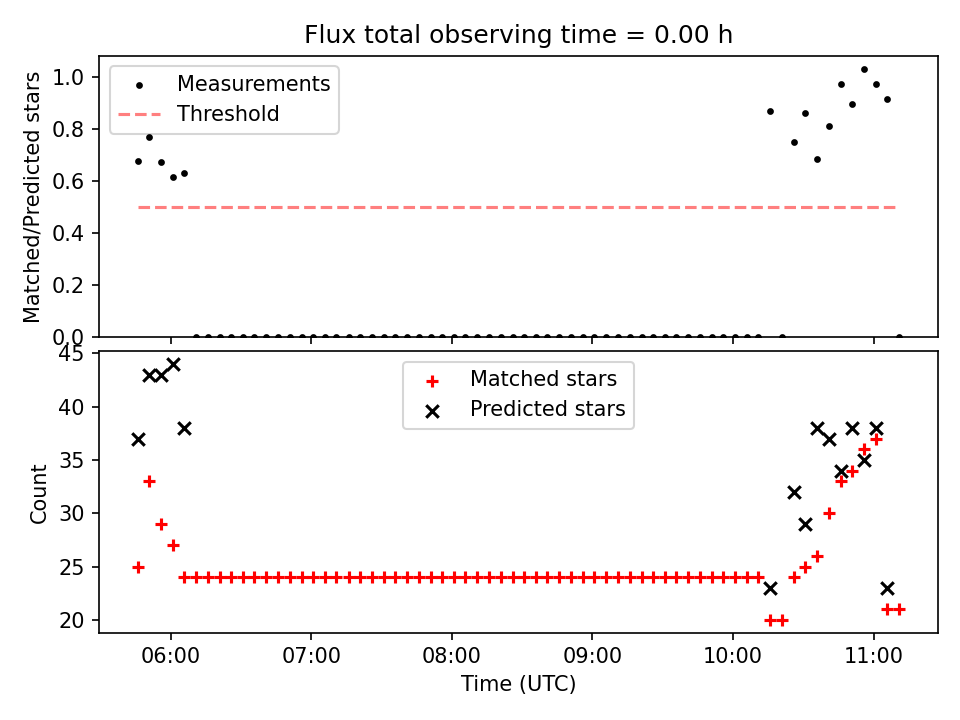 Flux total observing time = 0.00 h

Measurements
Threshold

Matched/Predicted stars

1.0
0.8
0.6
0.4
0.2
0.0

Matched stars
Predicted stars

Count

45
40
35
30
25
20

06:00
07:00
08:00
09:00
10:00
11:00

Time (UTC)